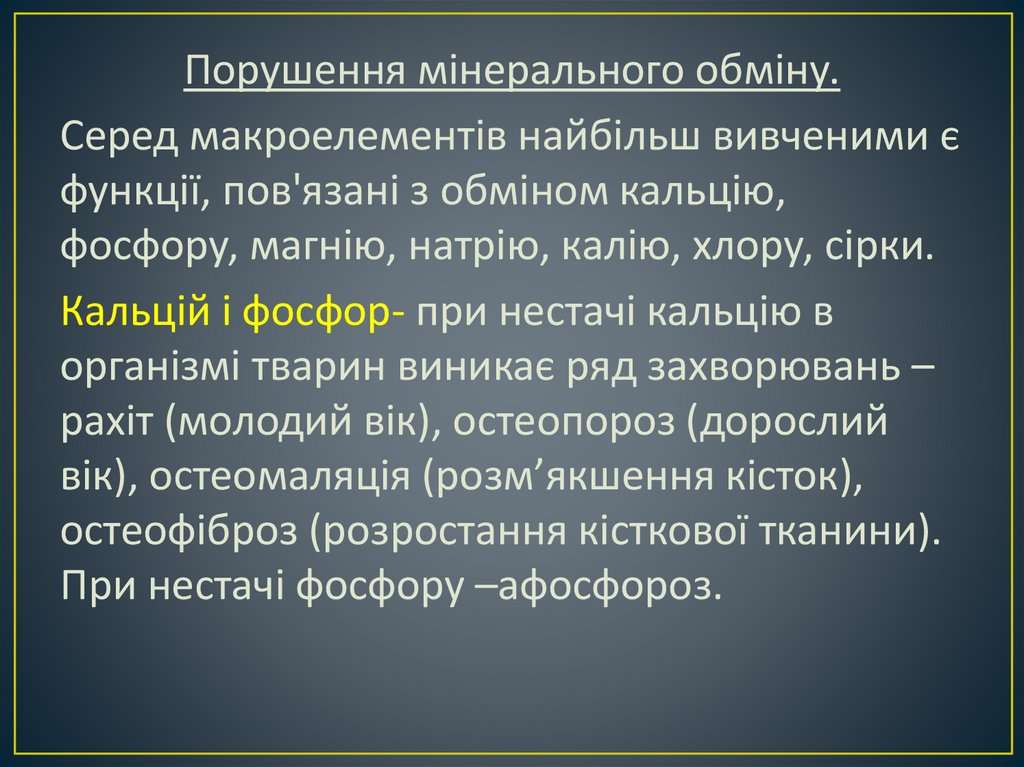 Порушення мінерального обміну.

Серед макроелементів найбільш вивченими є функції, пов'язані з обміном кальцію, фосфору, магнію, натрію, калію, хлору, сірки.

Кальцій і фосфор- при нестачі кальцію в організмі тварин виникає ряд захворювань – рахіт (молодий вік), остеопороз (дорослий вік), остеомаляція (розм’якшення кісток), остеофіброз (розростання кісткової тканини). При нестачі фосфору –афосфороз.